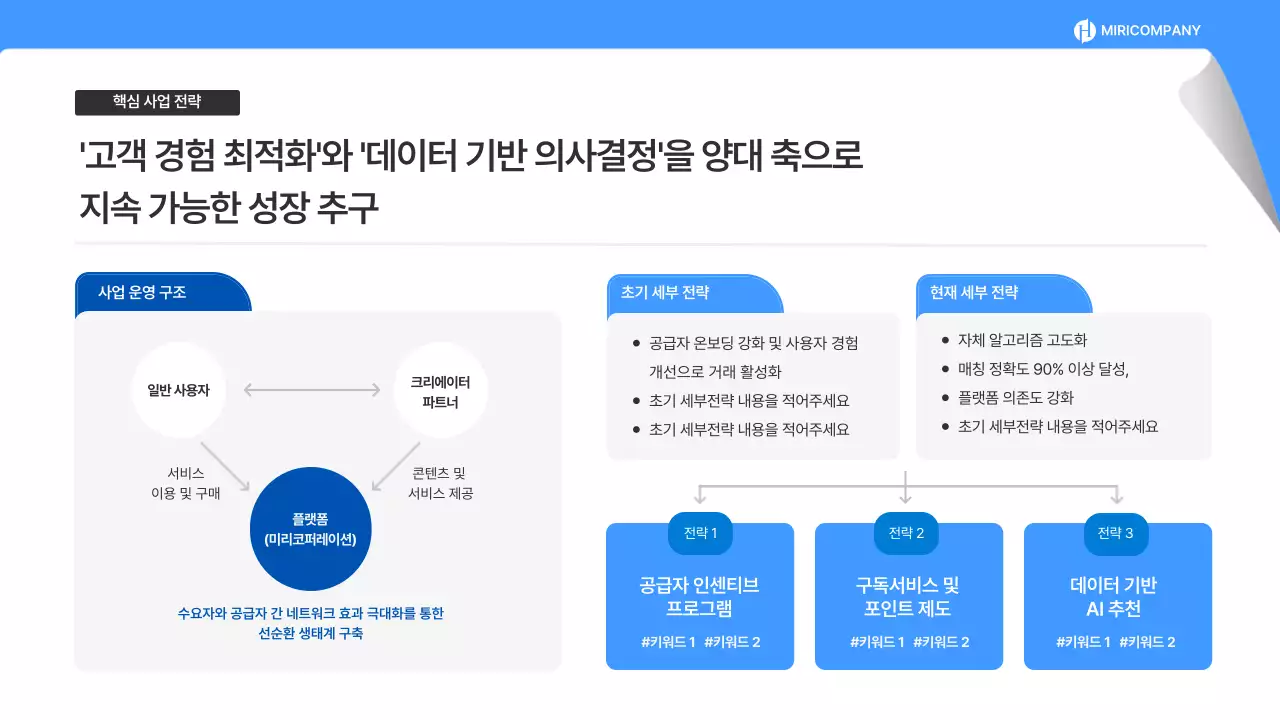 MIRICOMPANY

핵심 사업 전략

'고객 경험 최적화'와 '데이터 기반 의사결정'을 양대 축으로 지속 가능한 성장 추구

사업 운영 구조

일반 사용자

크리에이터 파트너

서비스 이용 및 구매

콘텐츠 및 서비스 제공

플랫폼 (미리코퍼레이션)

수요자와 공급자 간 네트워크 효과 극대화를 통한 선순환 생태계 구축

초기 세부 전략

- 공급자 온보딩 강화 및 사용자 경험 개선으로 거래 활성화
- 초기 세부전략 내용을 적어주세요
- 초기 세부전략 내용을 적어주세요

현재 세부 전략

- 자체 알고리즘 고도화
- 매칭 정확도 90% 이상 달성,
- 플랫폼 의존도 강화
- 초기 세부전략 내용을 적어주세요

전략 1

공급자 인센티브 프로그램

#키워드 1 #키워드 2

전략 2

구독서비스 및 포인트 제도

#키워드 1 #키워드 2

전략 3

데이터 기반 AI 추천

#키워드 1 #키워드 2